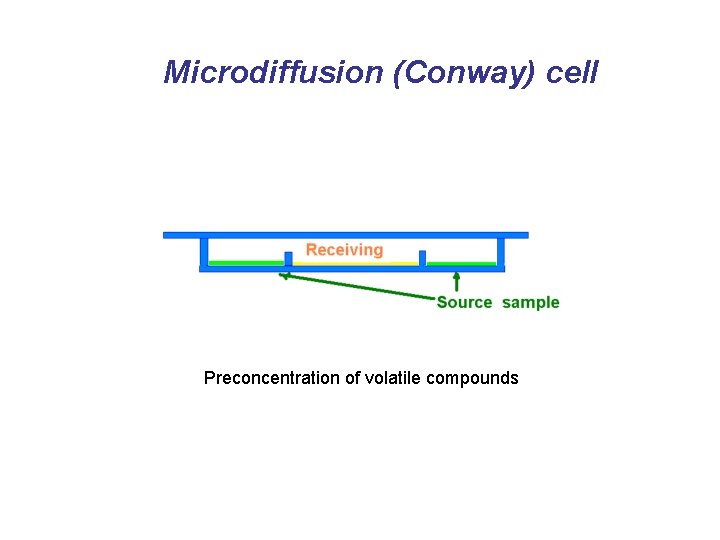 Microdiffusion (Conway) cell

Receiving

Source sample

Preconcentration of volatile compounds